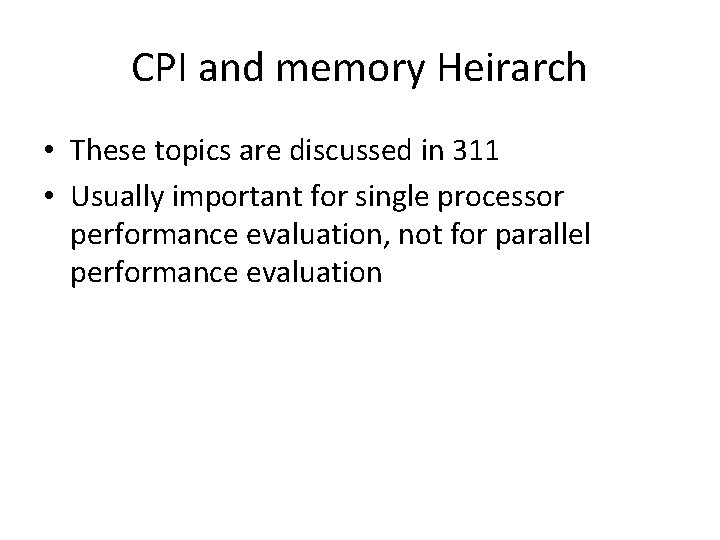 CPI and memory Heirarch

• These topics are discussed in 311
• Usually important for single processor performance evaluation, not for parallel performance evaluation